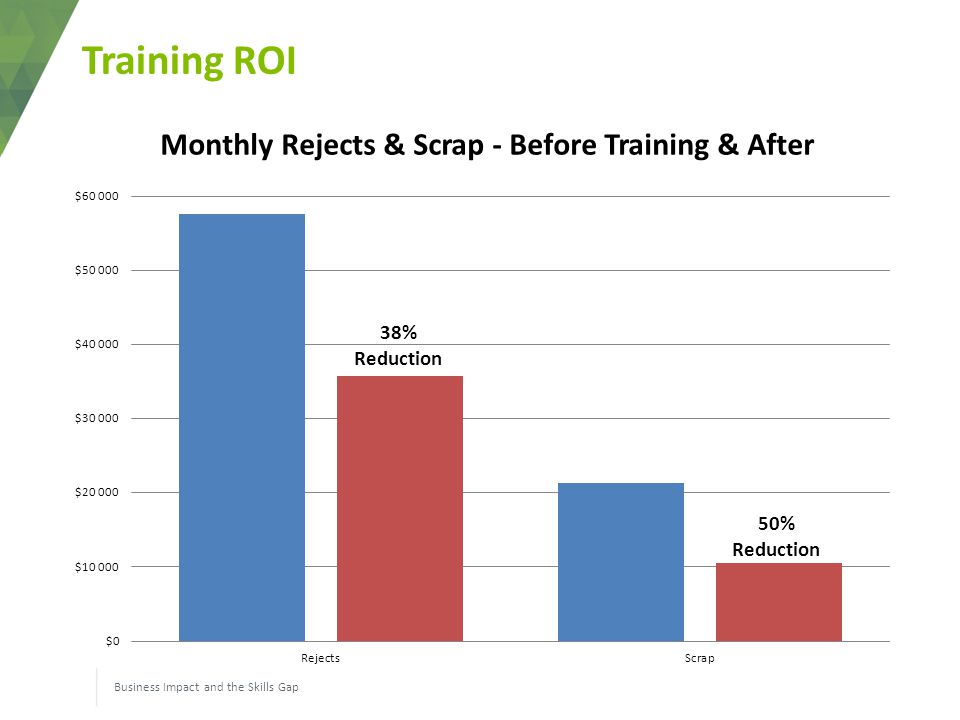 Training ROI

Monthly Rejects & Scrap - Before Training & After

$60 000
$50 000
$40 000
$30 000
$20 000
$10 000
$0

38% Reduction

50% Reduction

Rejects
Scrap

Business Impact and the Skills Gap